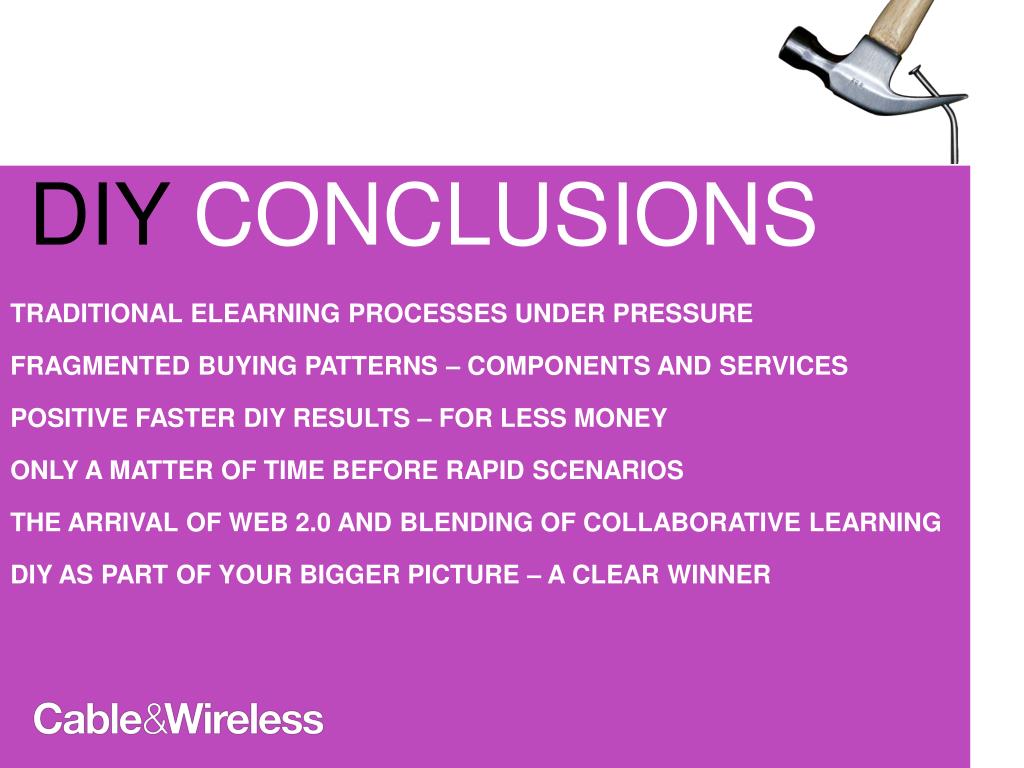 DIY CONCLUSIONS

TRADITIONAL ELEARNING PROCESSES UNDER PRESSURE

FRAGMENTED BUYING PATTERNS – COMPONENTS AND SERVICES

POSITIVE FASTER DIY RESULTS – FOR LESS MONEY

ONLY A MATTER OF TIME BEFORE RAPID SCENARIOS

THE ARRIVAL OF WEB 2.0 AND BLENDING OF COLLABORATIVE LEARNING

DIY AS PART OF YOUR BIGGER PICTURE – A CLEAR WINNER

Cable&Wireless